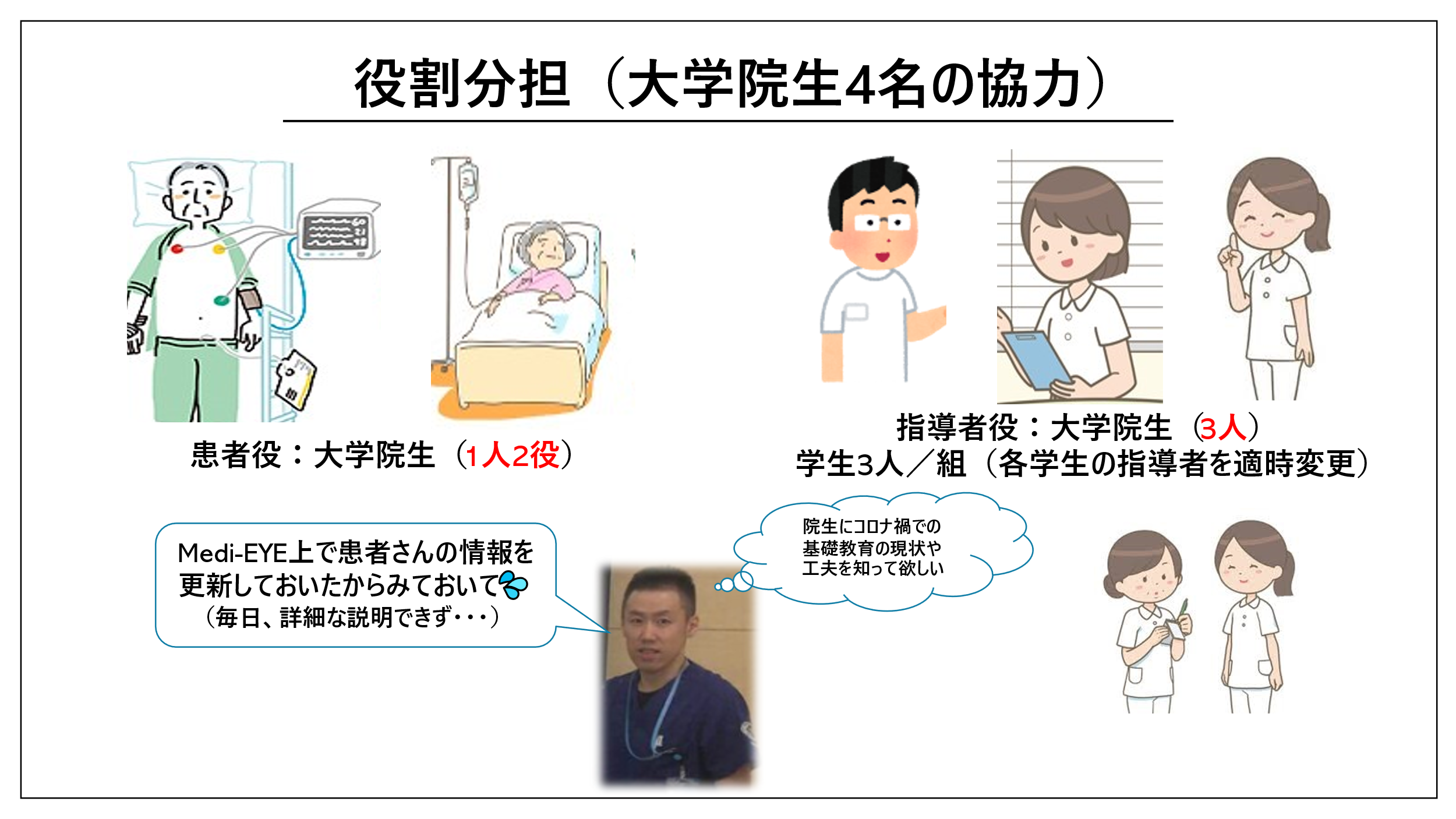 役割分担（大学院生4名の協力）

患者役：大学院生（1人2役）

指導者役：大学院生（3人）
学生3人／組（各学生の指導者を適時変更）

Medi-EYE上で患者さんの情報を更新しておいたからみておいて
（毎日、詳細な説明できず・・・）

院生にコロナ禍での基礎教育の現状や工夫を知って欲しい